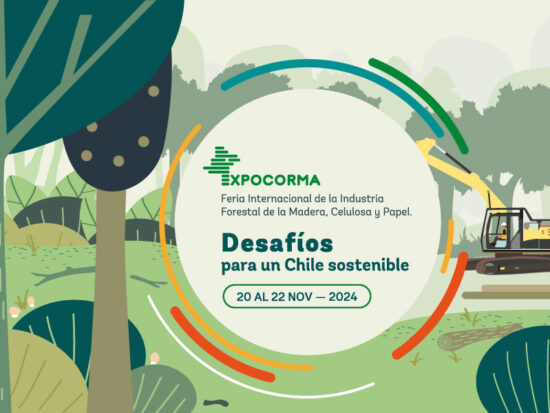 EXPOCORMA
Feria Internacional de la Industria Forestal de la Madera, Celulosa y Papel.

Desafíos para un Chile sostenible

20 AL 22 NOV — 2024